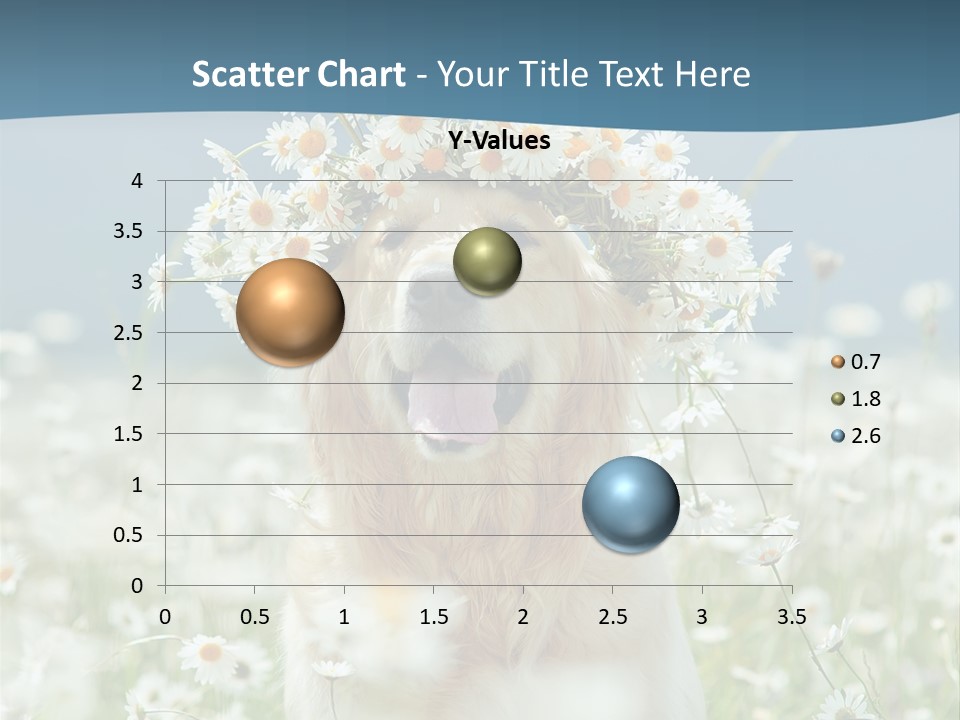 Scatter Chart - Your Title Text Here

Y-Values

4
3.5
3
2.5
2
1.5
1
0.5
0

0 0.5 1 1.5 2 2.5 3 3.5

0.7
1.8
2.6